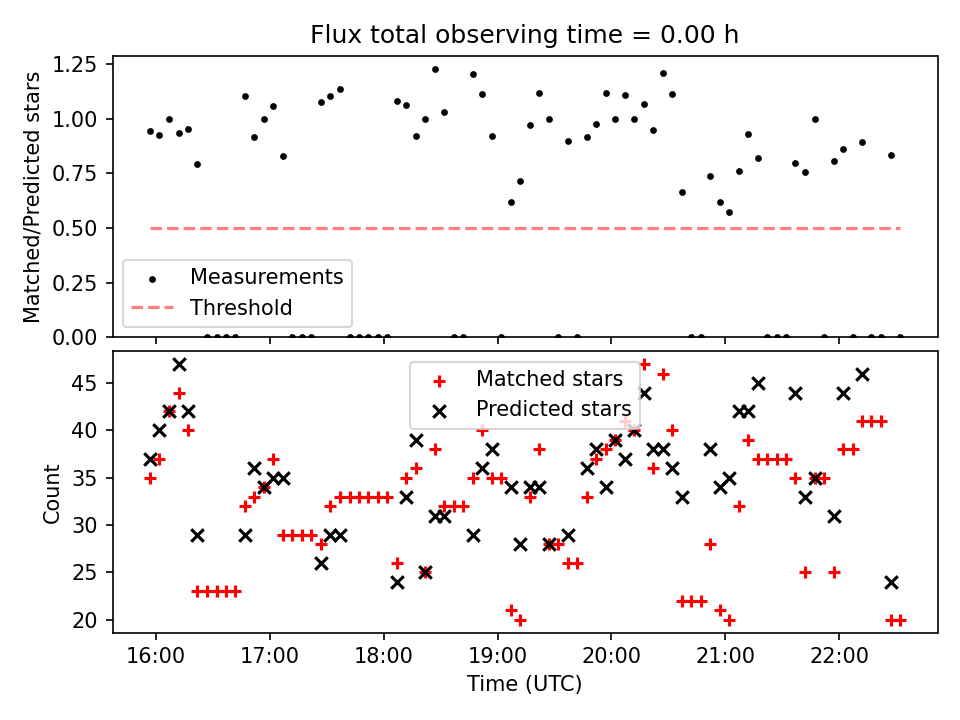 Flux total observing time = 0.00 h

Matched/Predicted stars

1.25
1.00
0.75
0.50
0.25
0.00

Measurements
Threshold

Count

45
40
35
30
25
20

Matched stars
Predicted stars

16:00
17:00
18:00
19:00
20:00
21:00
22:00

Time (UTC)